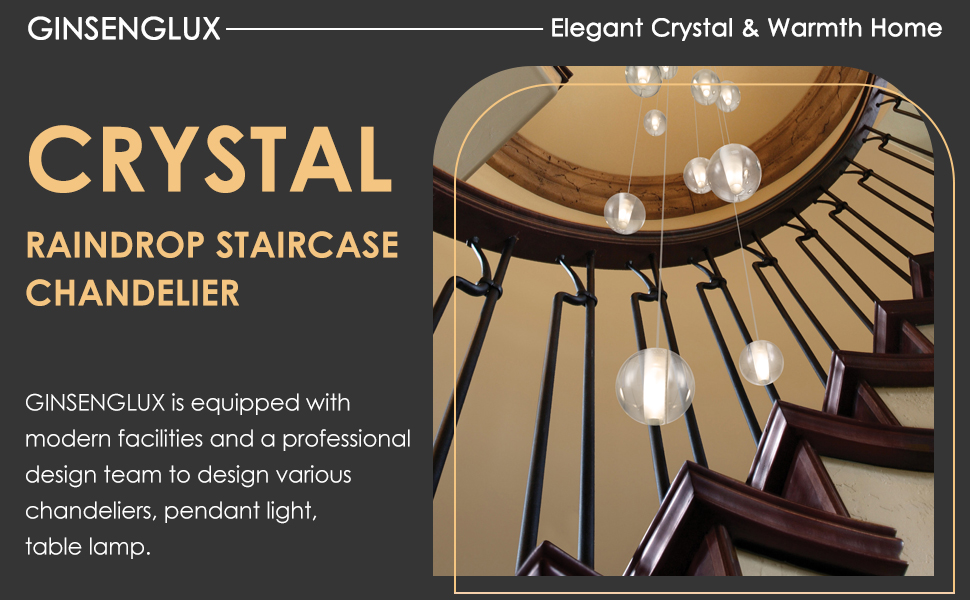 GINSENGLUX

Elegant Crystal & Warmth Home

CRYSTAL

RAINDROP STAIRCASE CHANDELIER

GINSENGLUX is equipped with modern facilities and a professional design team to design various chandeliers, pendant light, table lamp.